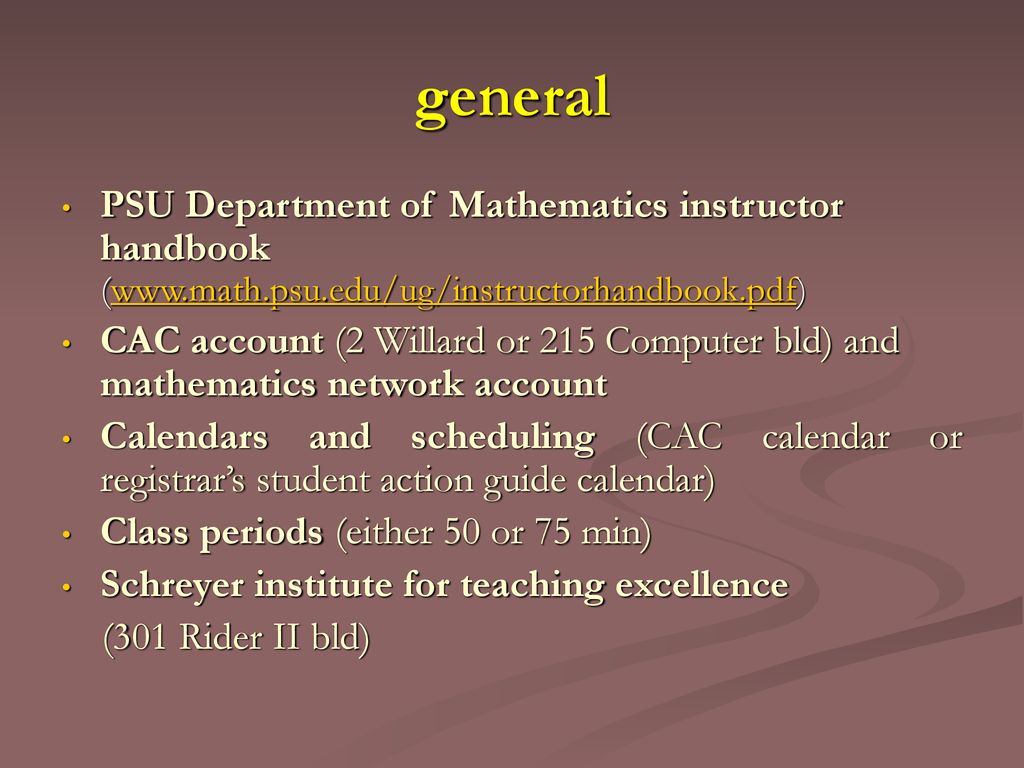 general

• PSU Department of Mathematics instructor handbook (www.math.psu.edu/ug/instructorhandbook.pdf)
• CAC account (2 Willard or 215 Computer bld) and mathematics network account
• Calendars and scheduling (CAC calendar or registrar's student action guide calendar)
• Class periods (either 50 or 75 min)
• Schreyer institute for teaching excellence
(301 Rider II bld)